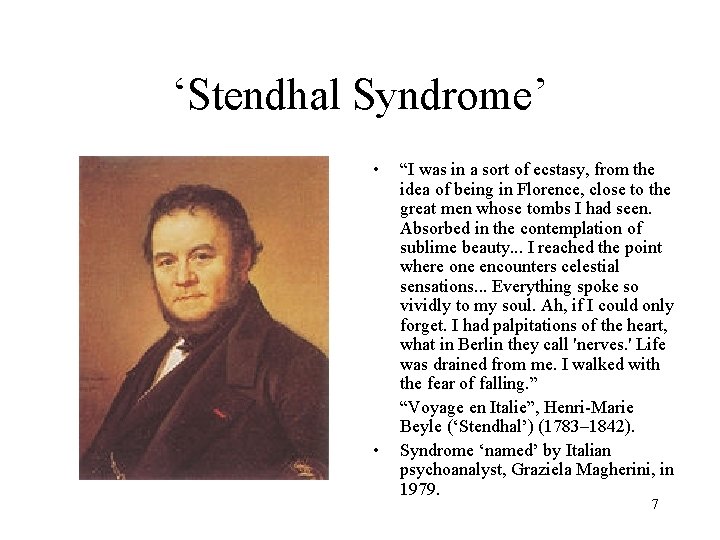 ‘Stendhal Syndrome’

• “I was in a sort of ecstasy, from the idea of being in Florence, close to the great men whose tombs I had seen. Absorbed in the contemplation of sublime beauty... I reached the point where one encounters celestial sensations... Everything spoke so vividly to my soul. Ah, if I could only forget. I had palpitations of the heart, what in Berlin they call 'nerves.' Life was drained from me. I walked with the fear of falling.”

“Voyage en Italie”, Henri-Marie Beyle (‘Stendhal’) (1783–1842).

• Syndrome ‘named’ by Italian psychoanalyst, Graziela Magherini, in 1979.

7